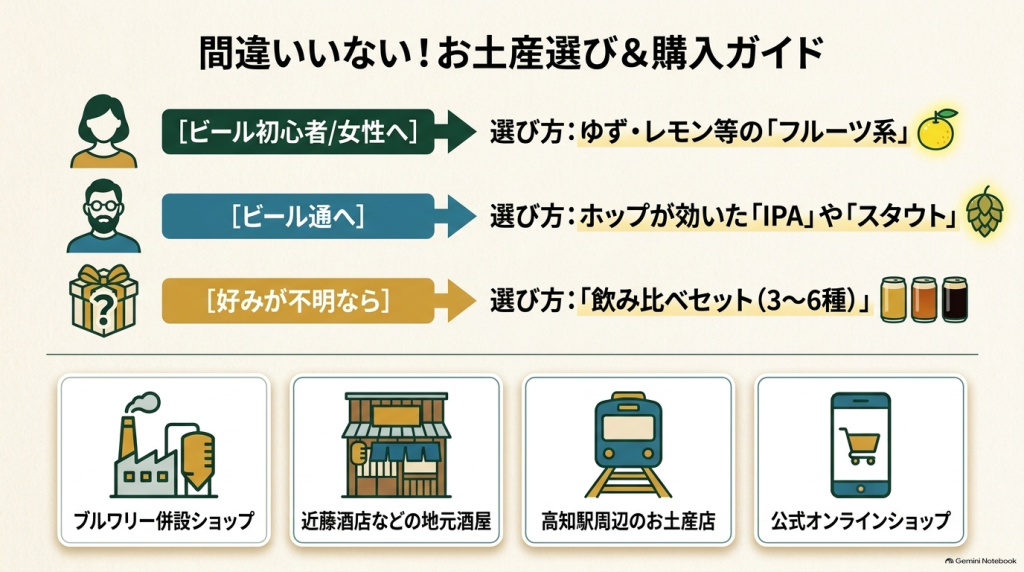 間違いいない！お土産選び＆購入ガイド

［ビール初心者/女性へ］

選び方：ゆず・レモン等の「フルーツ系」

［ビール通へ］

選び方：ホップが効いた「IPA」や「スタウト」

［好みが不明なら］

選び方：「飲み比べセット（3〜6種）」

ブルワリー併設ショップ

近藤酒店などの地元酒屋

高知駅周辺のお土産店

公式オンラインショップ

Gemini Notebook